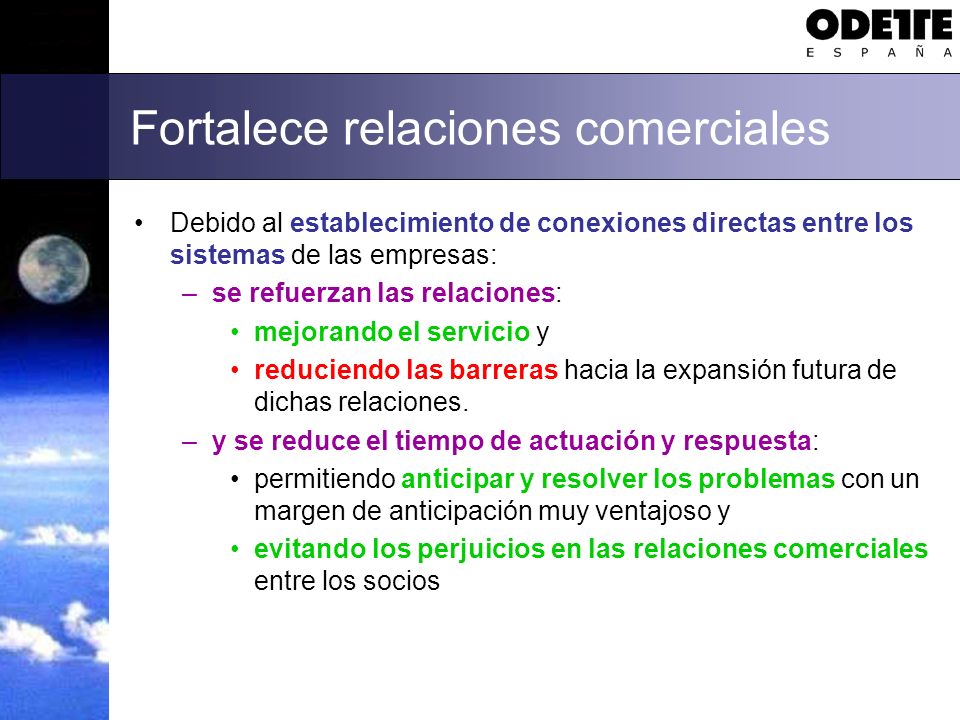 ODETTE
E S P A Ñ A

Fortalece relaciones comerciales

• Debido al establecimiento de conexiones directas entre los sistemas de las empresas:
– se refuerzan las relaciones:
• mejorando el servicio y
• reduciendo las barreras hacia la expansión futura de dichas relaciones.
– y se reduce el tiempo de actuación y respuesta:
• permitiendo anticipar y resolver los problemas con un margen de anticipación muy ventajoso y
• evitando los perjuicios en las relaciones comerciales entre los socios